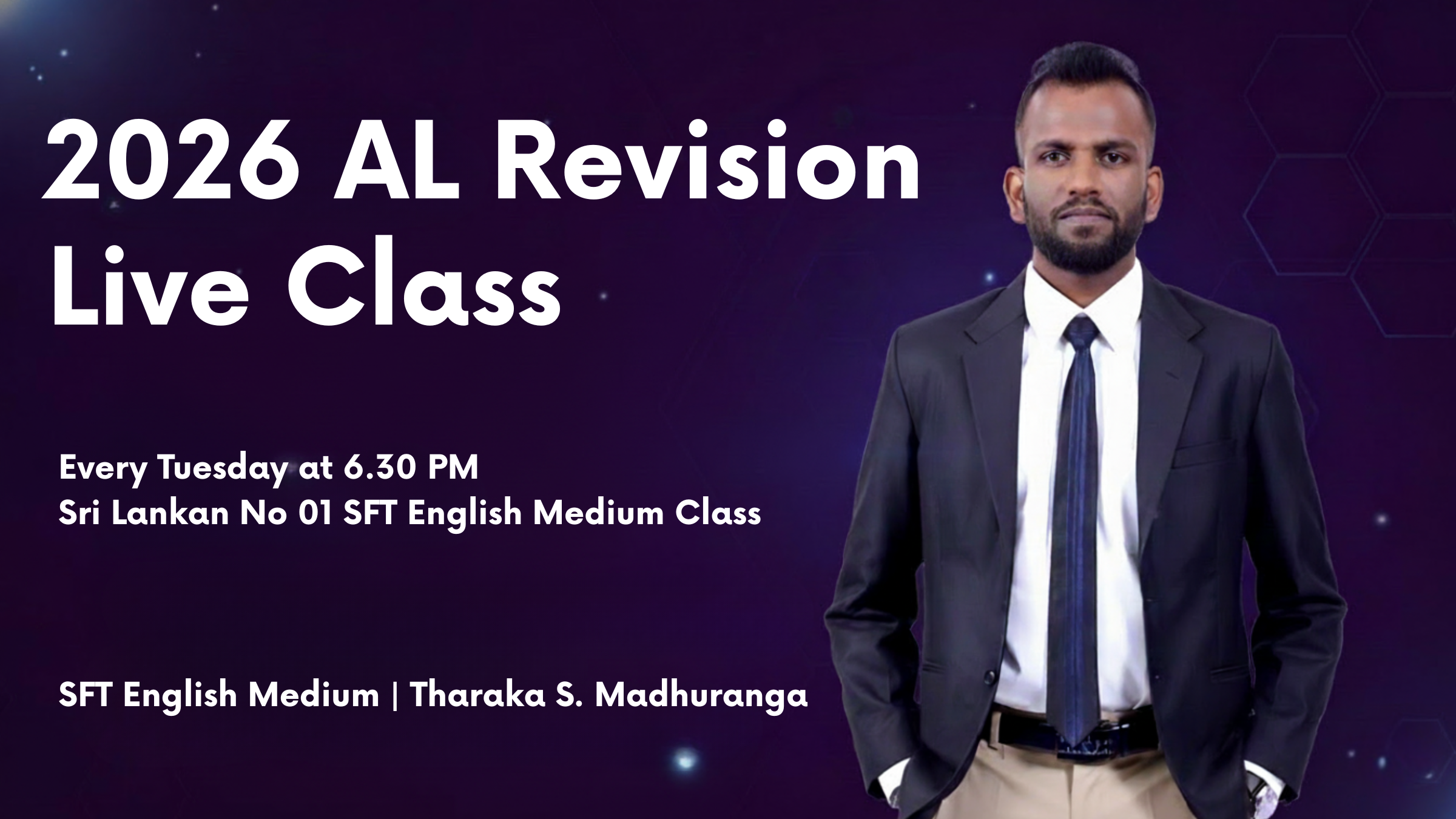 2026 AL Revision Live Class

Every Tuesday at 6.30 PM
Sri Lankan No 01 SFT English Medium Class

SFT English Medium | Tharaka S. Madhuranga